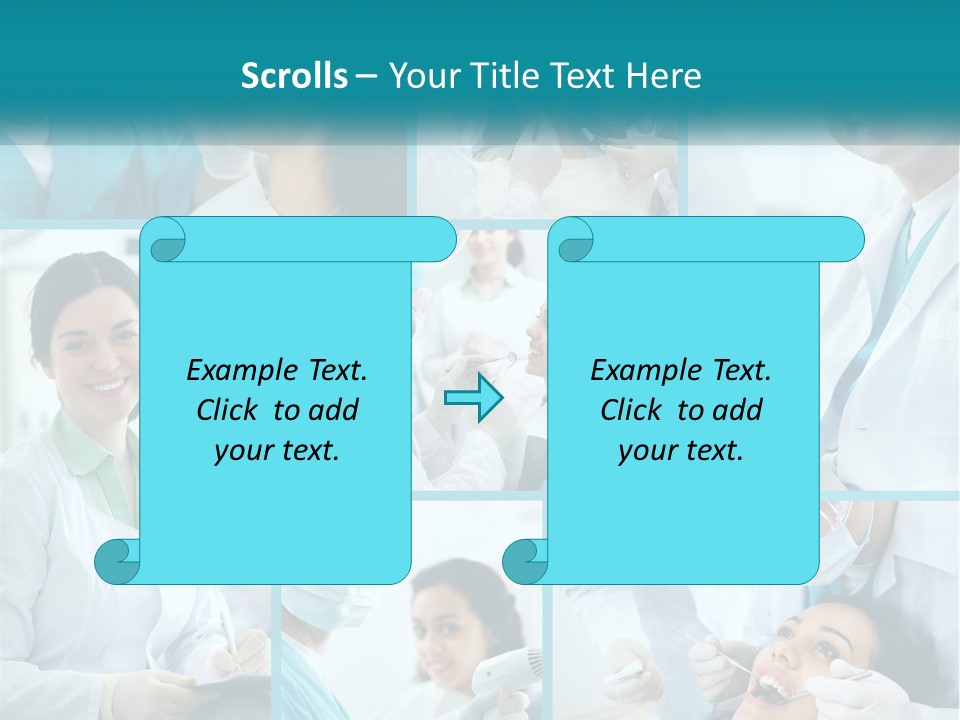 Scrolls – Your Title Text Here

Example Text. Click to add your text.

Example Text. Click to add your text.